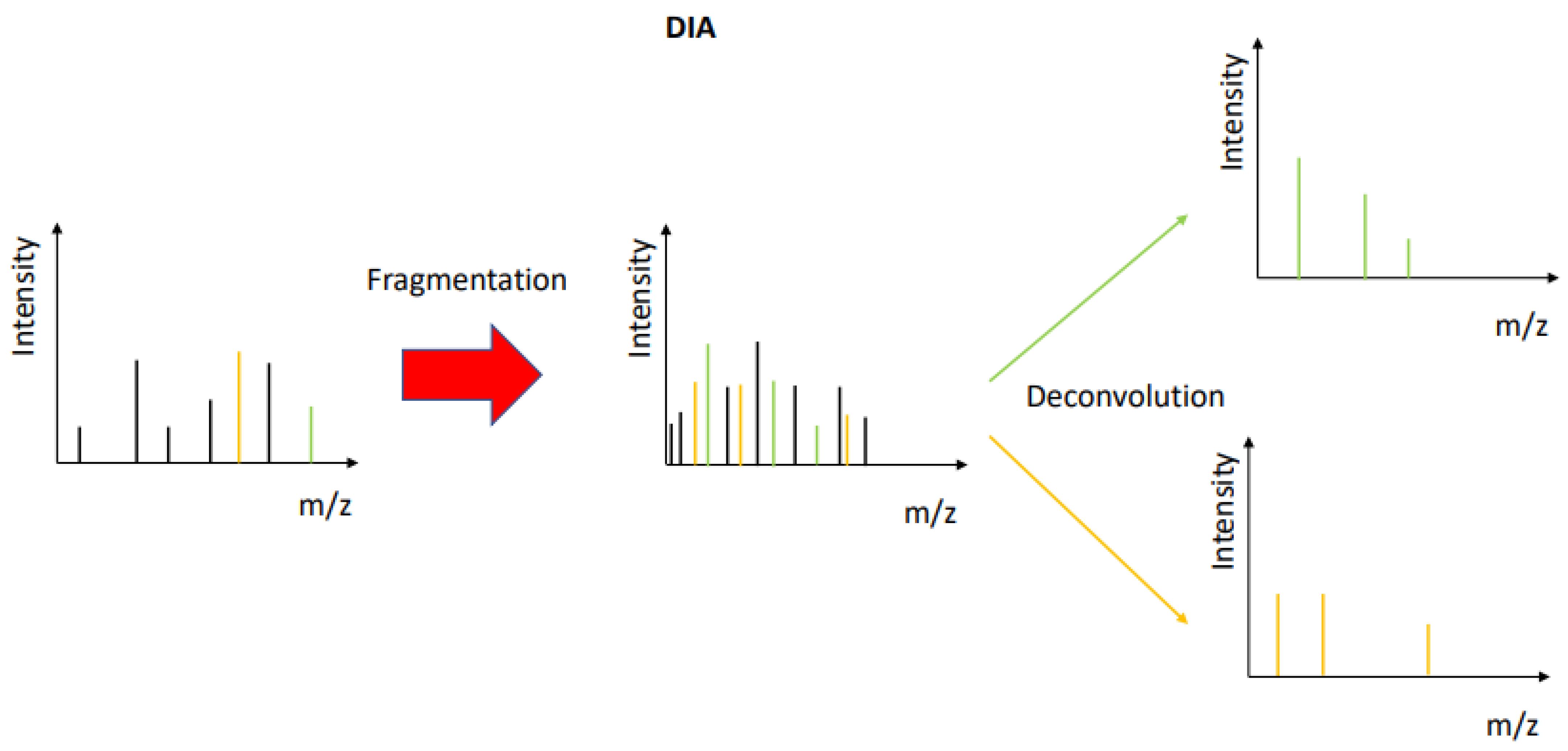 DIA

Intensity

m/z

Fragmentation

Intensity

m/z

Deconvolution

Intensity

m/z

Intensity

m/z